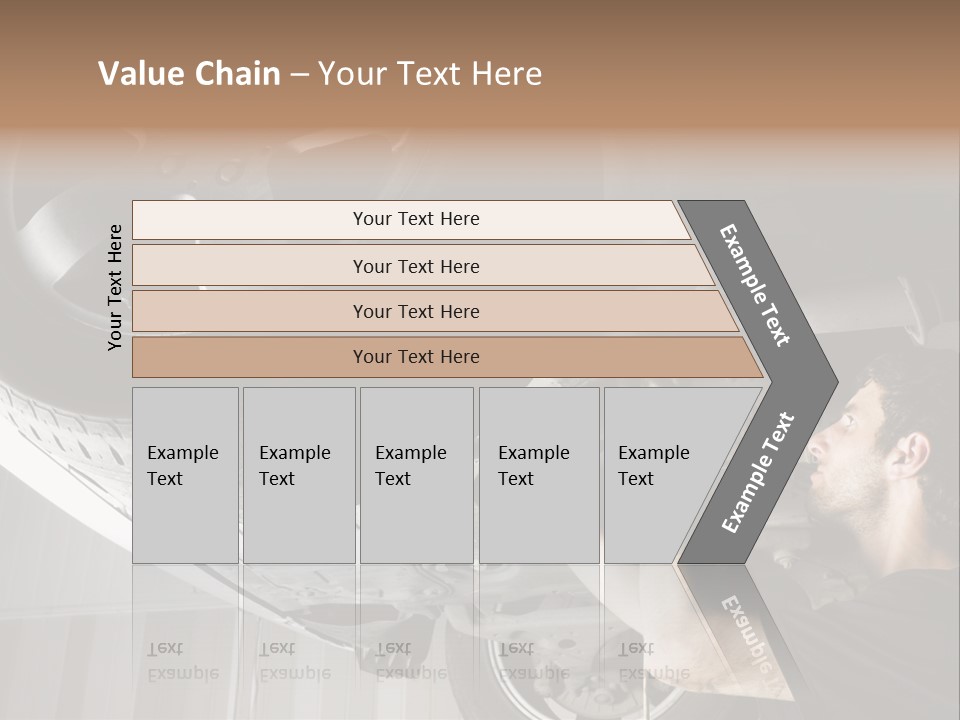 Value Chain – Your Text Here

Your Text Here

Your Text Here

Your Text Here

Your Text Here

Your Text Here

Example Text

Example Text

Example Text

Example Text

Example Text

Example Text

Example Text